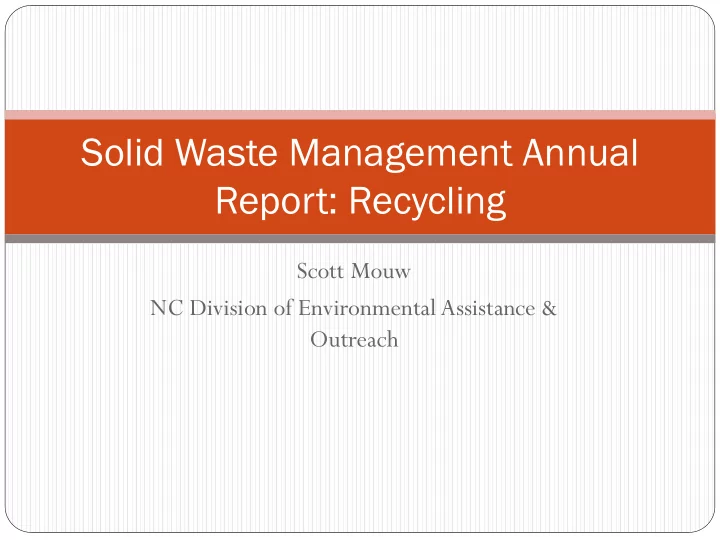 Solid Waste Management Annual Report: Recycling

Scott Mouw

NC Division of Environmental Assistance & Outreach